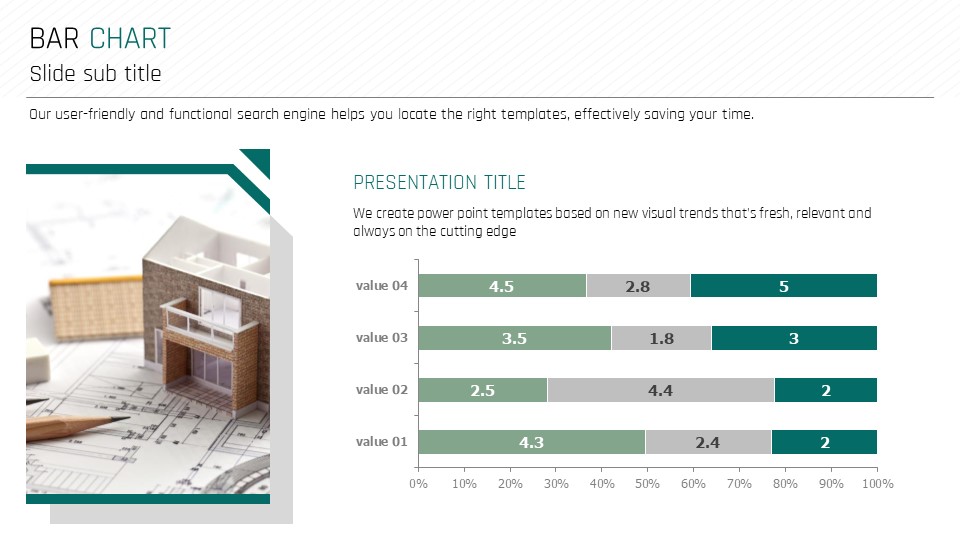 BAR CHART
Slide sub title

Our user-friendly and functional search engine helps you locate the right templates, effectively saving your time.

PRESENTATION TITLE

We create power point templates based on new visual trends that's fresh, relevant and always on the cutting edge

value 04 4.5 2.8 5
value 03 3.5 1.8 3
value 02 2.5 4.4 2
value 01 4.3 2.4 2

0% 10% 20% 30% 40% 50% 60% 70% 80% 90% 100%